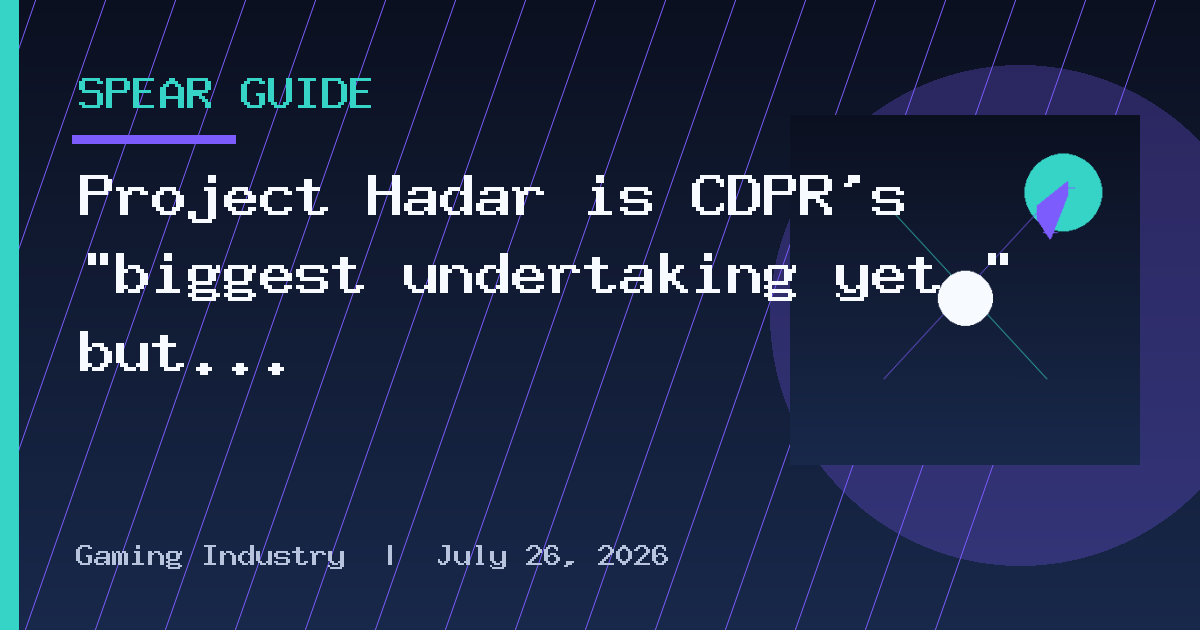 SPEAR GUIDE

Project Hadar is CDPR's "biggest undertaking yet," but...

Gaming Industry | July 26, 2026